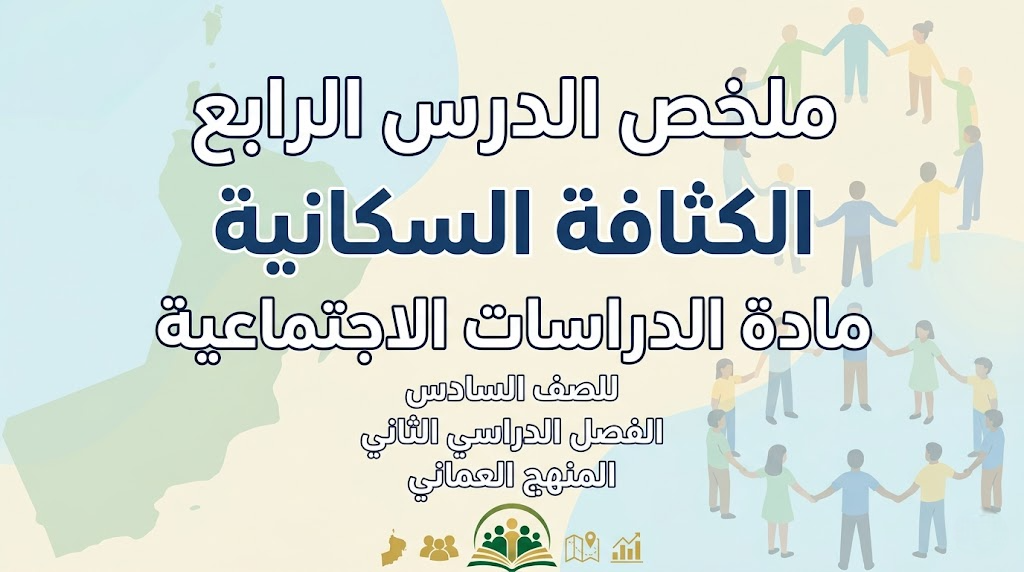 ملخص الدرس الرابع
الكثافة السكانية
مادة الدراسات الاجتماعية
للصف السادس
الفصل الدراسي الثاني
المنهج العماني